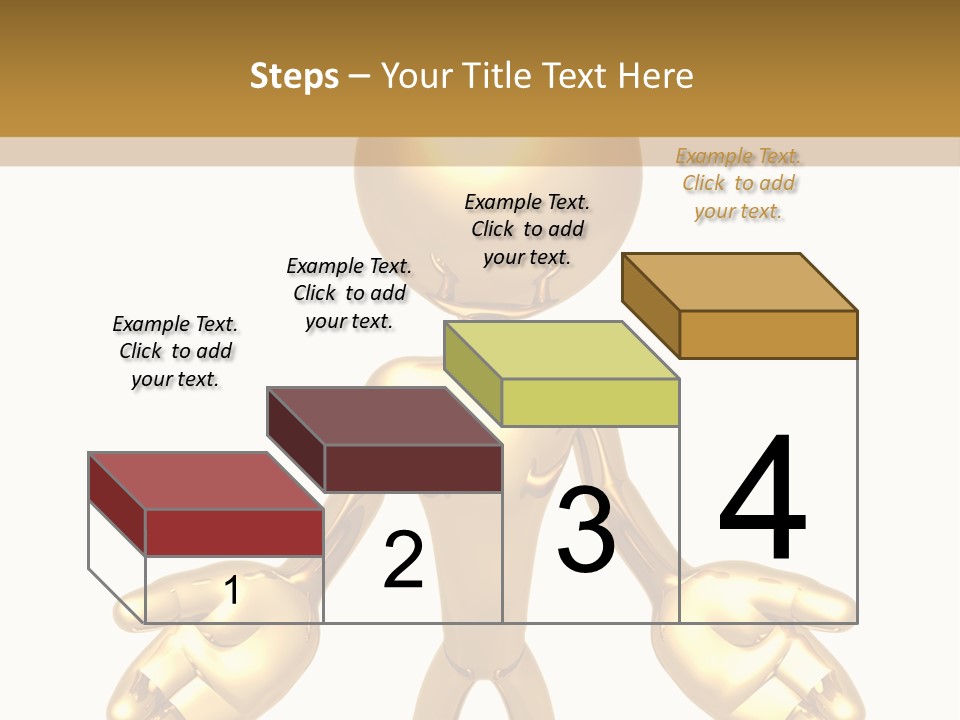 Steps – Your Title Text Here

Example Text. Click to add your text.

Example Text. Click to add your text.

Example Text. Click to add your text.

Example Text. Click to add your text.

1

2

3

4